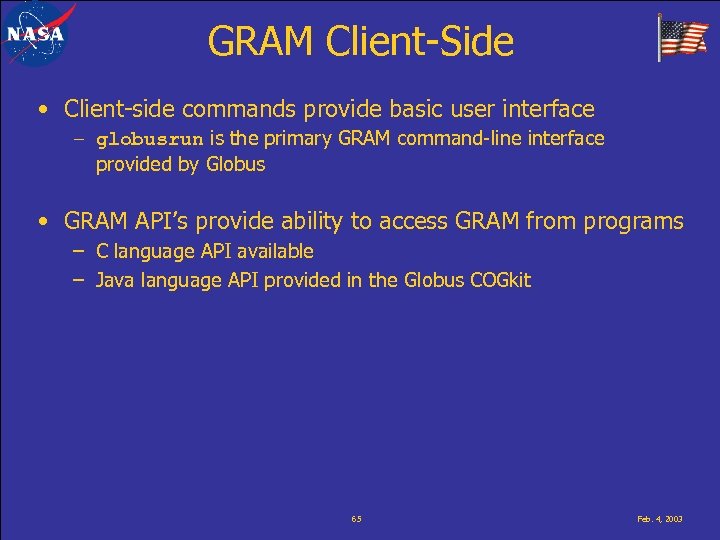 NASA

GRAM Client-Side

• Client-side commands provide basic user interface
 – globusrun is the primary GRAM command-line interface provided by Globus

• GRAM API's provide ability to access GRAM from programs
 – C language API available
 – Java language API provided in the Globus COGkit

65

Feb. 4, 2003